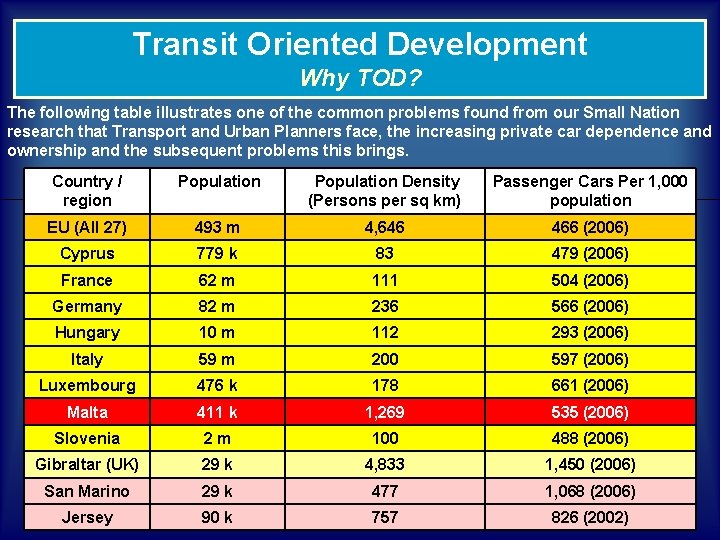 Transit Oriented Development
Why TOD?

The following table illustrates one of the common problems found from our Small Nation research that Transport and Urban Planners face, the increasing private car dependence and ownership and the subsequent problems this brings.

| Country / region | Population | Population Density (Persons per sq km) | Passenger Cars Per 1,000 population |
|---|---|---|---|
| EU (All 27) | 493 m | 4,646 | 466 (2006) |
| Cyprus | 779 k | 83 | 479 (2006) |
| France | 62 m | 111 | 504 (2006) |
| Germany | 82 m | 236 | 566 (2006) |
| Hungary | 10 m | 112 | 293 (2006) |
| Italy | 59 m | 200 | 597 (2006) |
| Luxembourg | 476 k | 178 | 661 (2006) |
| Malta | 411 k | 1,269 | 535 (2006) |
| Slovenia | 2 m | 100 | 488 (2006) |
| Gibraltar (UK) | 29 k | 4,833 | 1,450 (2006) |
| San Marino | 29 k | 477 | 1,068 (2006) |
| Jersey | 90 k | 757 | 826 (2002) |